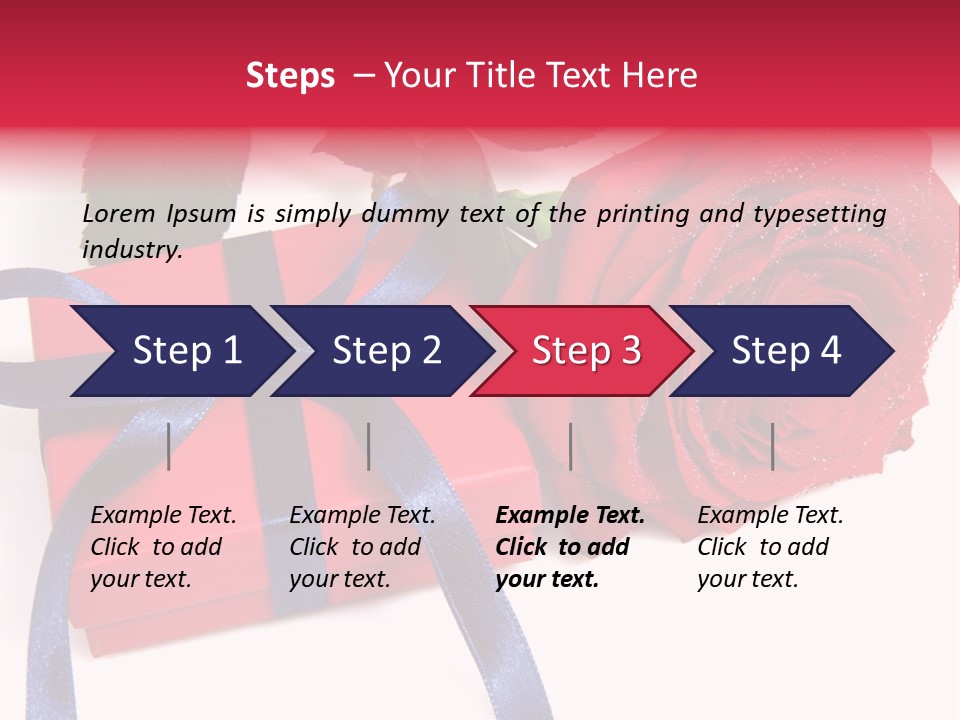 Steps – Your Title Text Here

Lorem Ipsum is simply dummy text of the printing and typesetting industry.

Step 1

Step 2

Step 3

Step 4

Example Text. Click to add your text.

Example Text. Click to add your text.

Example Text. Click to add your text.

Example Text. Click to add your text.